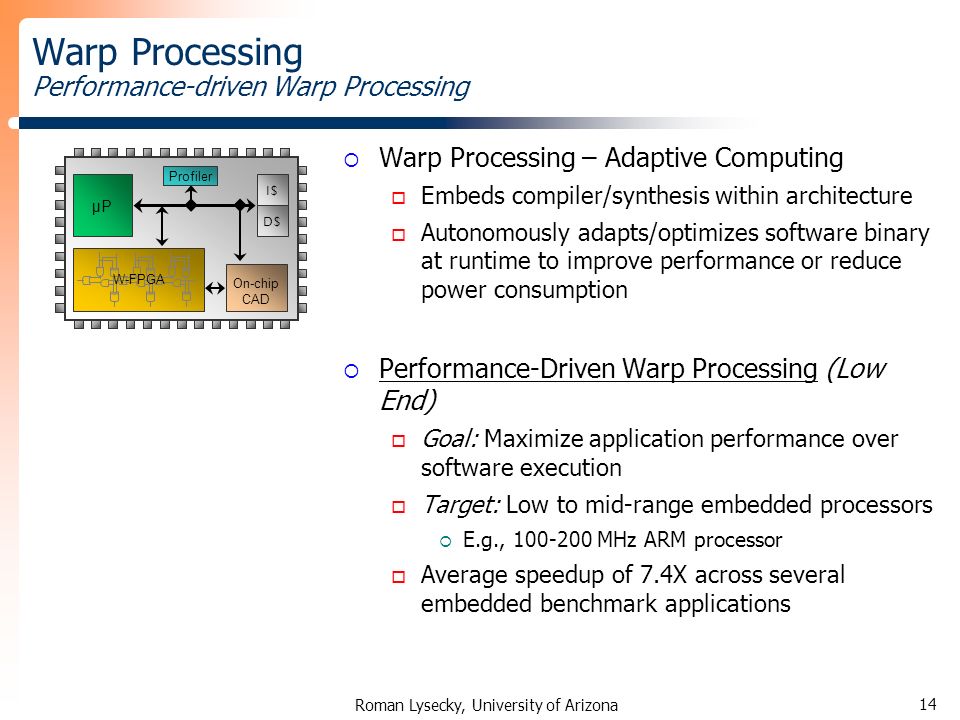 Warp Processing
Performance-driven Warp Processing

Profiler

µP

I$

D$

W-FPGA

On-chip CAD

Warp Processing – Adaptive Computing

Embeds compiler/synthesis within architecture

Autonomously adapts/optimizes software binary at runtime to improve performance or reduce power consumption

Performance-Driven Warp Processing (Low End)

Goal: Maximize application performance over software execution

Target: Low to mid-range embedded processors

E.g., 100-200 MHz ARM processor

Average speedup of 7.4X across several embedded benchmark applications

Roman Lysecky, University of Arizona

14